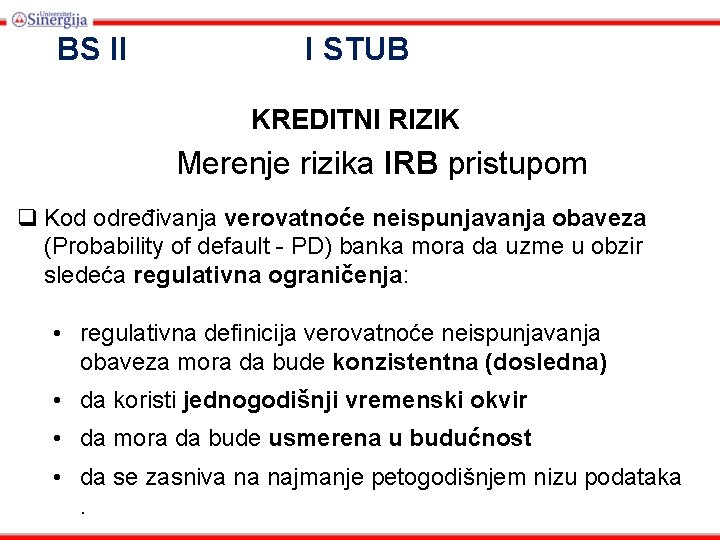 Univerzitet Sinergija

BS II I STUB

KREDITNI RIZIK

Merenje rizika IRB pristupom

❑ Kod određivanja verovatnoće neispunjavanja obaveza (Probability of default - PD) banka mora da uzme u obzir sledeća regulativna ograničenja:

• regulativna definicija verovatnoće neispunjavanja obaveza mora da bude konzistentna (dosledna)
• da koristi jednogodišnji vremenski okvir
• da mora da bude usmerena u budućnost
• da se zasniva na najmanje petogodišnjem nizu podataka .